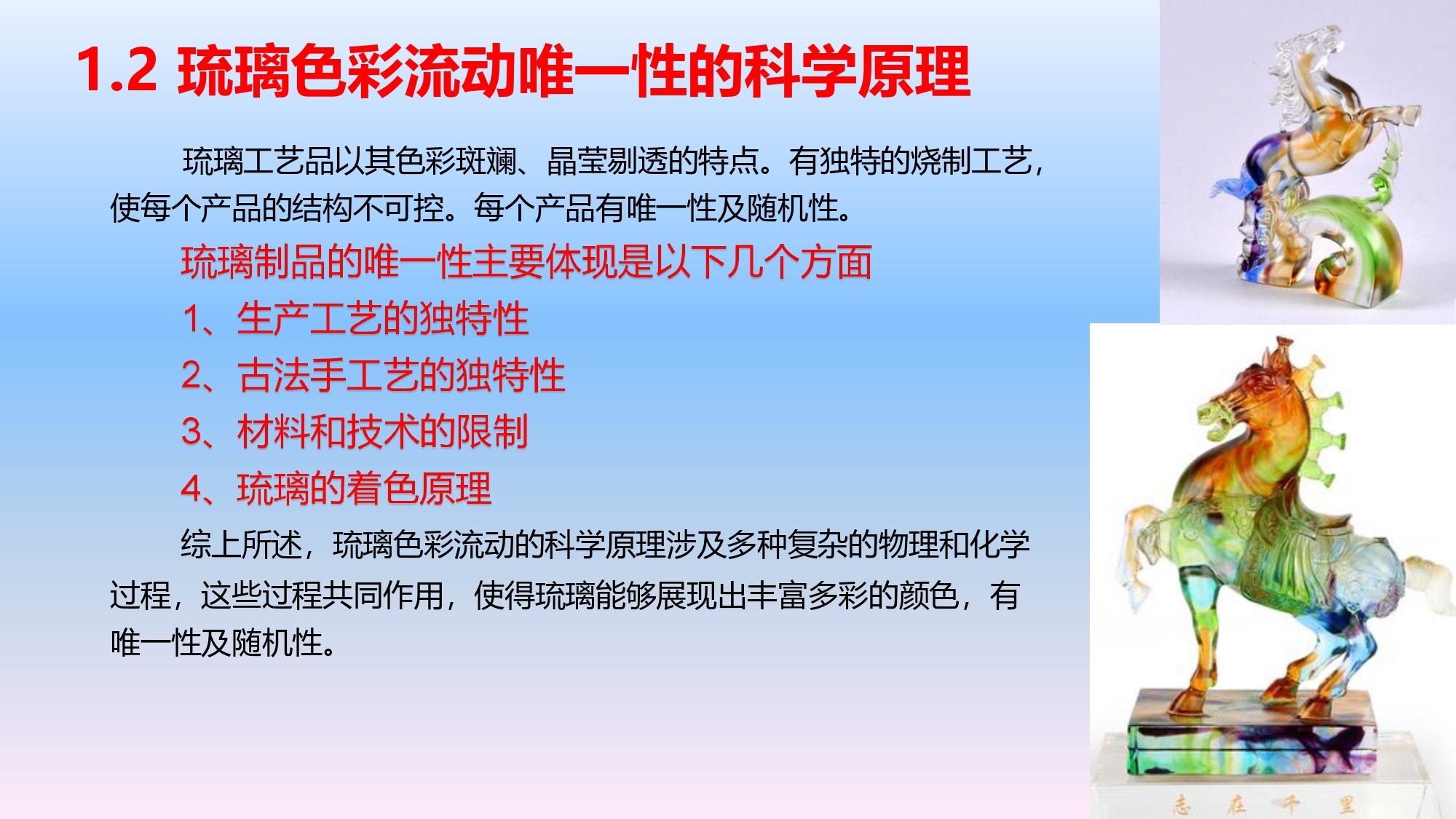 1.2 琉璃色彩流动唯一性的科学原理

琉璃工艺品以其色彩斑斓、晶莹剔透的特点。有独特的烧制工艺，使每个产品的结构不可控。每个产品有唯一性及随机性。

琉璃制品的唯一性主要体现是以下几个方面

1、生产工艺的独特性

2、古法手工艺的独特性

3、材料和技术的限制

4、琉璃的着色原理

综上所述，琉璃色彩流动的科学原理涉及多种复杂的物理和化学过程，这些过程共同作用，使得琉璃能够展现出丰富多彩的颜色，有唯一性及随机性。

志 在 千 里